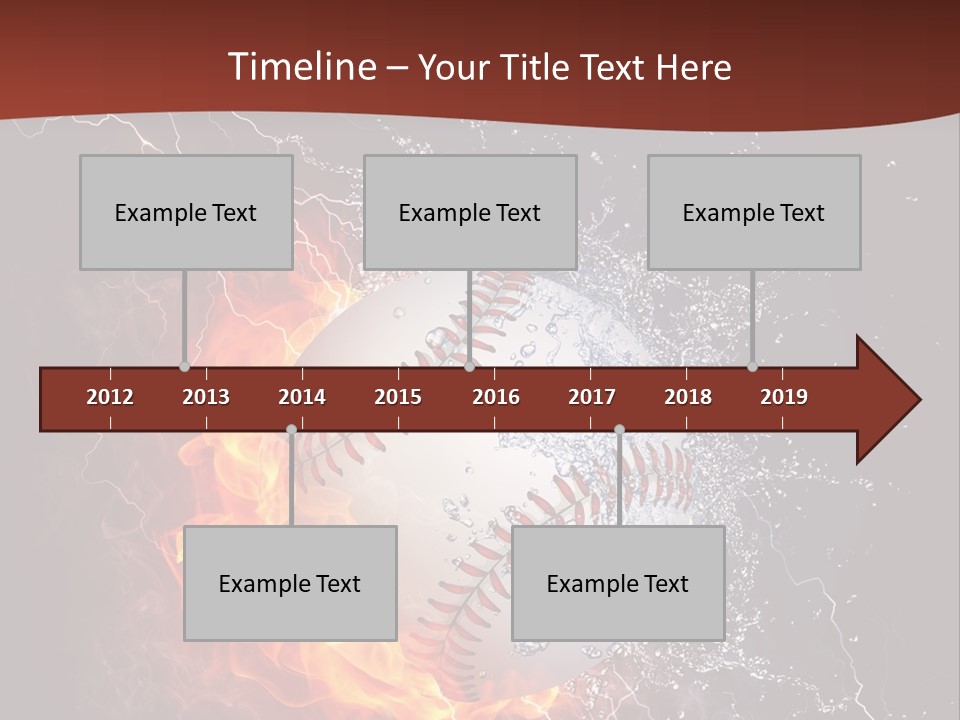 Timeline – Your Title Text Here

Example Text

Example Text

Example Text

2012 2013 2014 2015 2016 2017 2018 2019

Example Text

Example Text